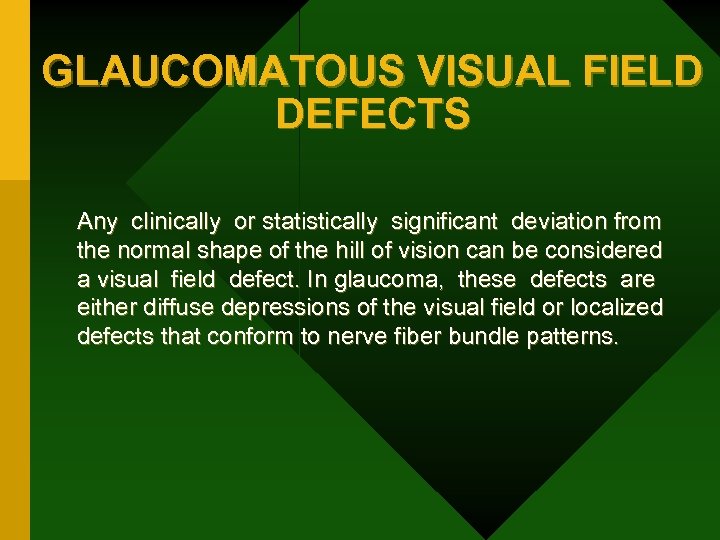 GLAUCOMATOUS VISUAL FIELD DEFECTS

Any clinically or statistically significant deviation from the normal shape of the hill of vision can be considered a visual field defect. In glaucoma, these defects are either diffuse depressions of the visual field or localized defects that conform to nerve fiber bundle patterns.